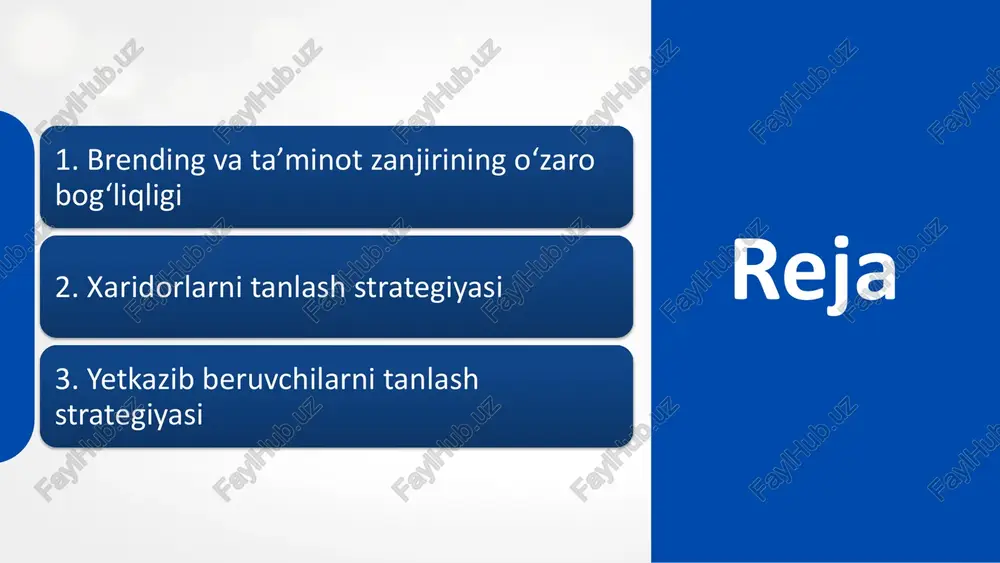 1. Brending va ta’minot zanjirining o‘zaro bog‘liqligi

2. Xaridorlarni tanlash strategiyasi

3. Yetkazib beruvchilarni tanlash strategiyasi

Reja

FaylHub.uz